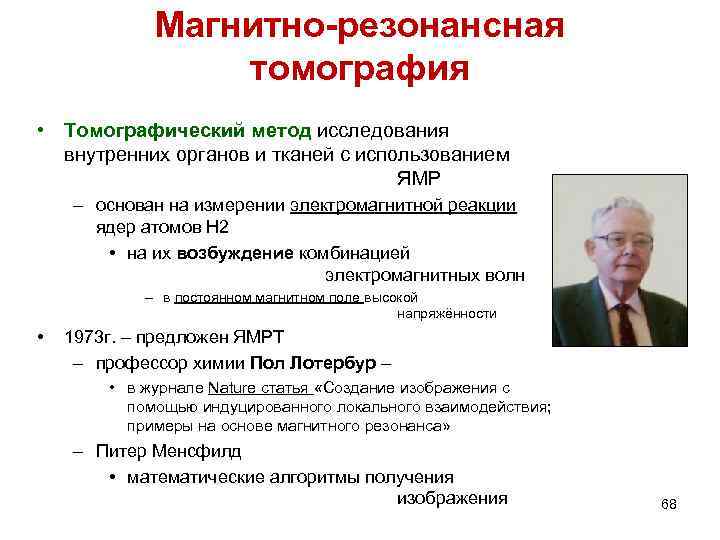 Магнитно-резонансная томография

• Томографический метод исследования внутренних органов и тканей с использованием ЯМР

– основан на измерении электромагнитной реакции ядер атомов Н2

• на их возбуждение комбинацией электромагнитных волн

– в постоянном магнитном поле высокой напряжённости

• 1973г. – предложен ЯМРТ

– профессор химии Пол Лотербур –

• в журнале Nature статья «Создание изображения с помощью индуцированного локального взаимодействия; примеры на основе магнитного резонанса»

– Питер Менсфилд

• математические алгоритмы получения изображения

68